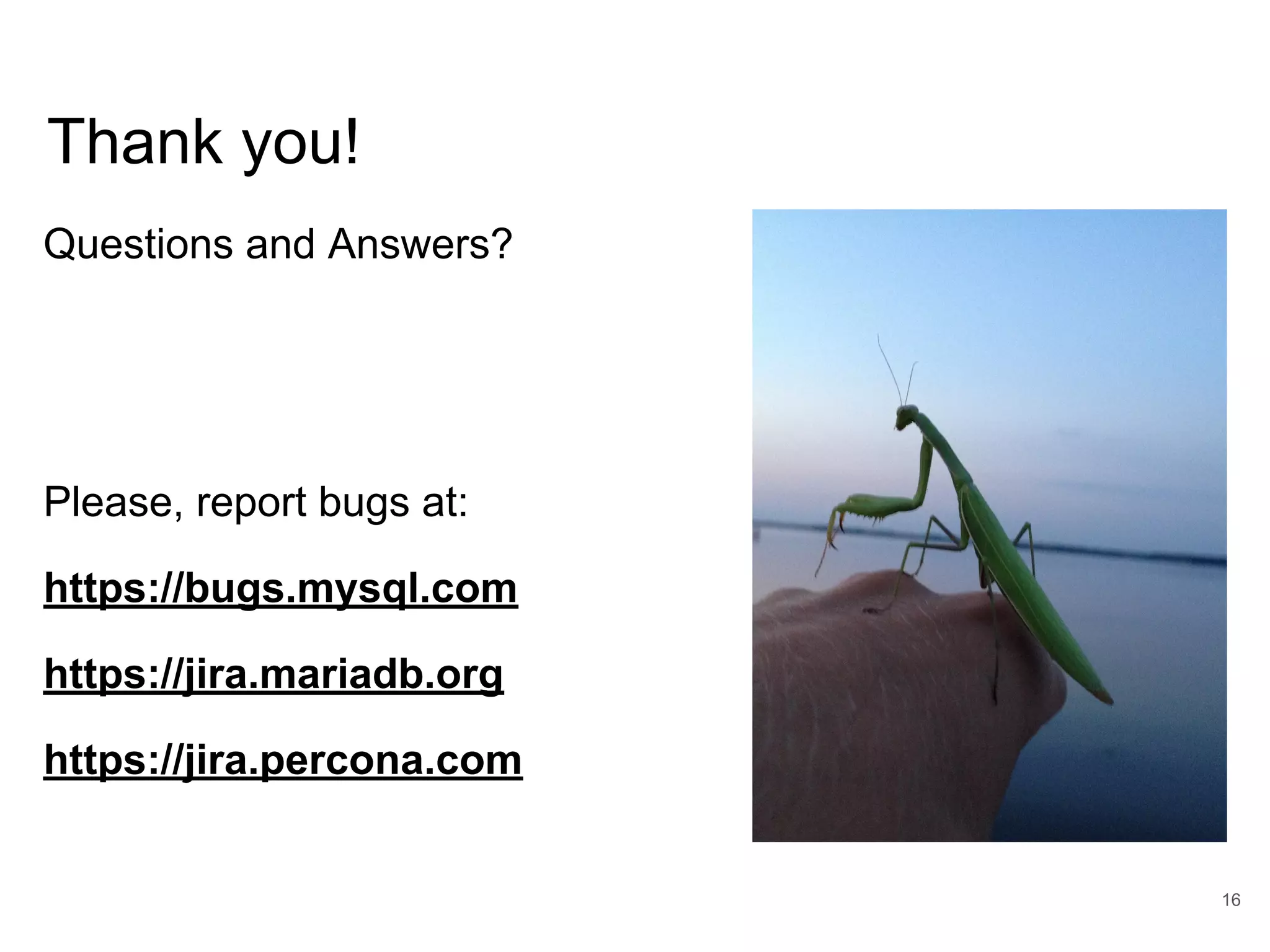 Thank you!

Questions and Answers?

Please, report bugs at:

https://bugs.mysql.com

https://jira.mariadb.org

https://jira.percona.com

16